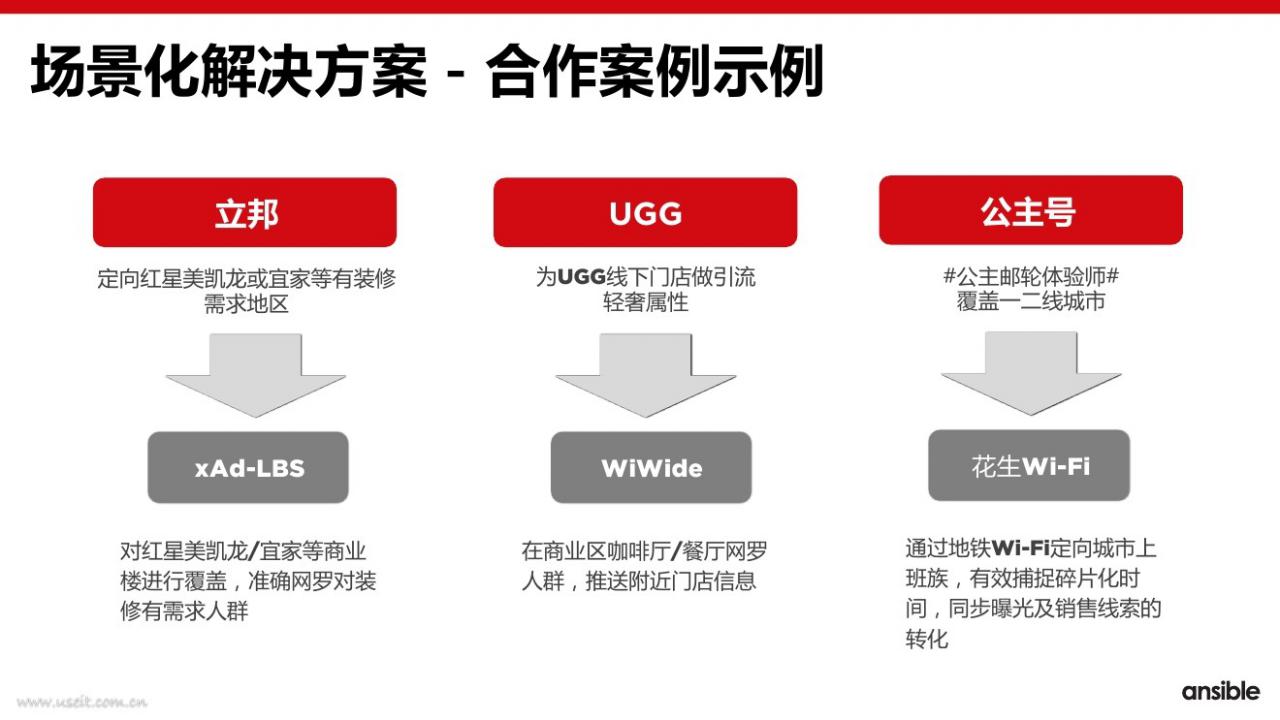 场景化解决方案 - 合作案例示例

立邦

定向红星美凯龙或宜家等有装修需求地区

xAd-LBS

对红星美凯龙/宜家等商业楼进行覆盖，准确网罗对装修有需求人群

UGG

为UGG线下门店做引流
轻奢属性

WiWide

在商业区咖啡厅/餐厅网罗人群，推送附近门店信息

公主号

#公主邮轮体验师#
覆盖一二线城市

花生Wi-Fi

通过地铁Wi-Fi定向城市上班族，有效捕捉碎片化时间，同步曝光及销售线索的转化

www.useit.com.cn

ansible